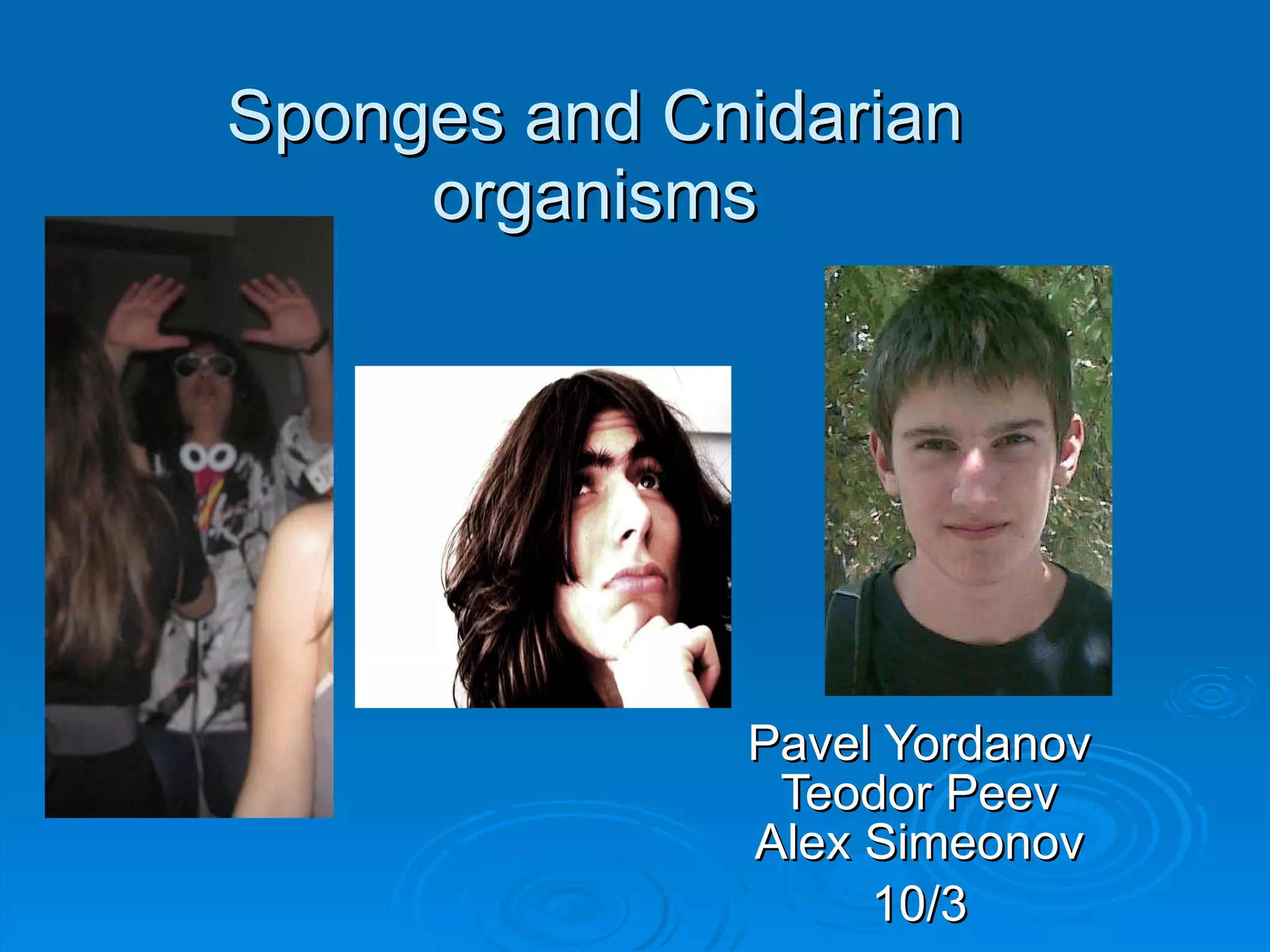 Sponges and Cnidarian organisms

Pavel Yordanov
Teodor Peev
Alex Simeonov
10/3